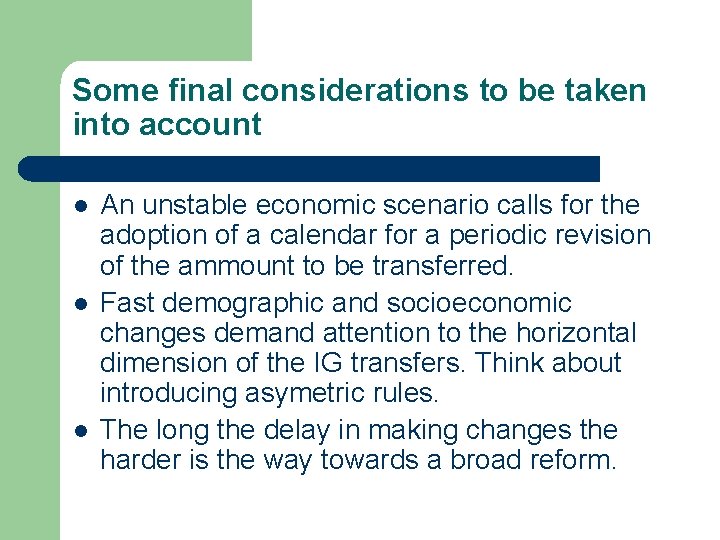 Some final considerations to be taken into account

- An unstable economic scenario calls for the adoption of a calendar for a periodic revision of the ammount to be transferred.
- Fast demographic and socioeconomic changes demand attention to the horizontal dimension of the IG transfers. Think about introducing asymetric rules.
- The long the delay in making changes the harder is the way towards a broad reform.